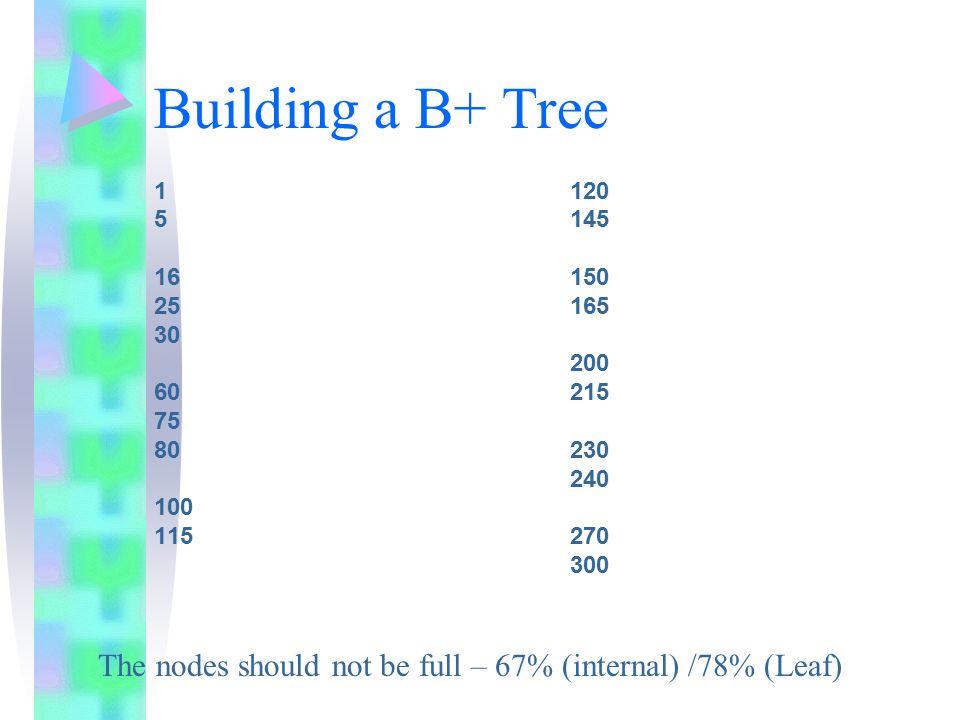 Building a B+ Tree

1
5

16
25
30

60
75
80

100
115

120
145

150
165

200
215

230
240

270
300

The nodes should not be full – 67% (internal) /78% (Leaf)